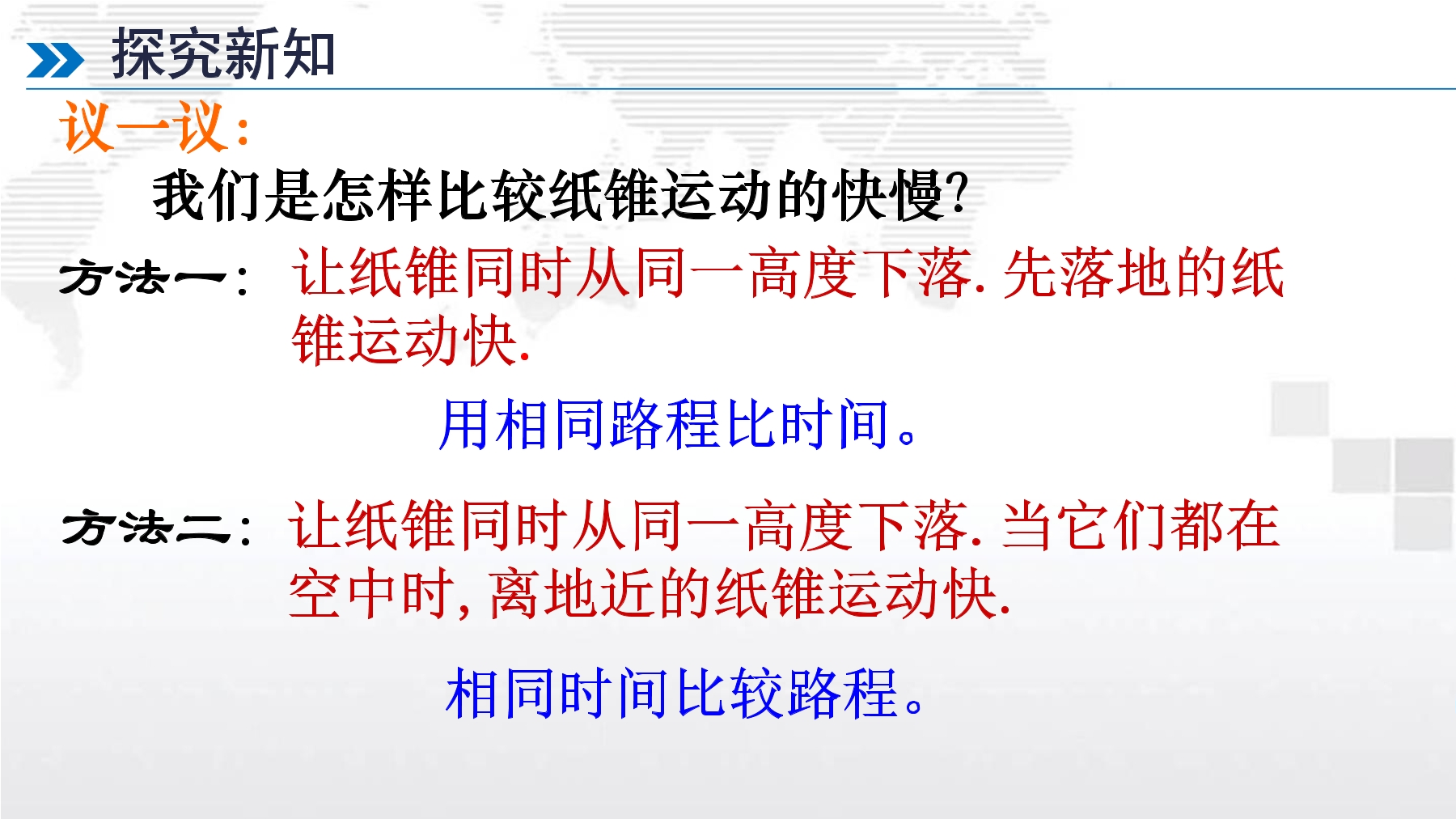 探究新知

议一议：

我们是怎样比较纸锥运动的快慢?

方法一： 让纸锥同时从同一高度下落. 先落地的纸锥运动快.

用相同路程比时间。

方法二： 让纸锥同时从同一高度下落. 当它们都在空中时, 离地近的纸锥运动快.

相同时间比较路程。